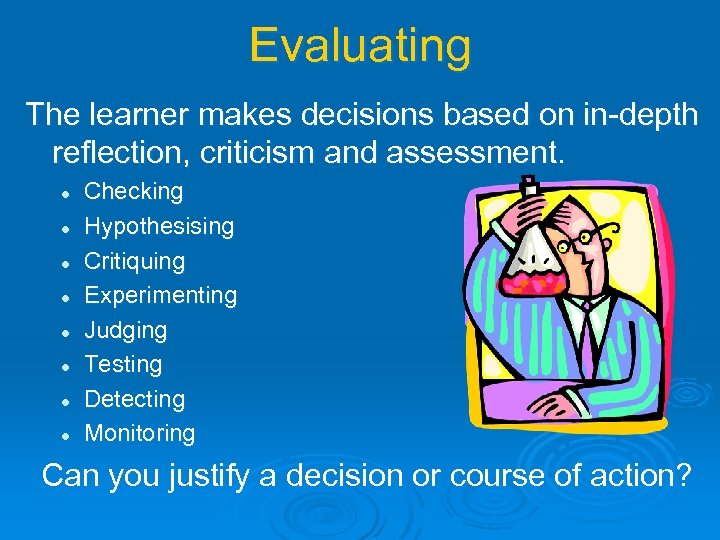 Evaluating

The learner makes decisions based on in-depth reflection, criticism and assessment.

- Checking
- Hypothesising
- Critiquing
- Experimenting
- Judging
- Testing
- Detecting
- Monitoring

Can you justify a decision or course of action?